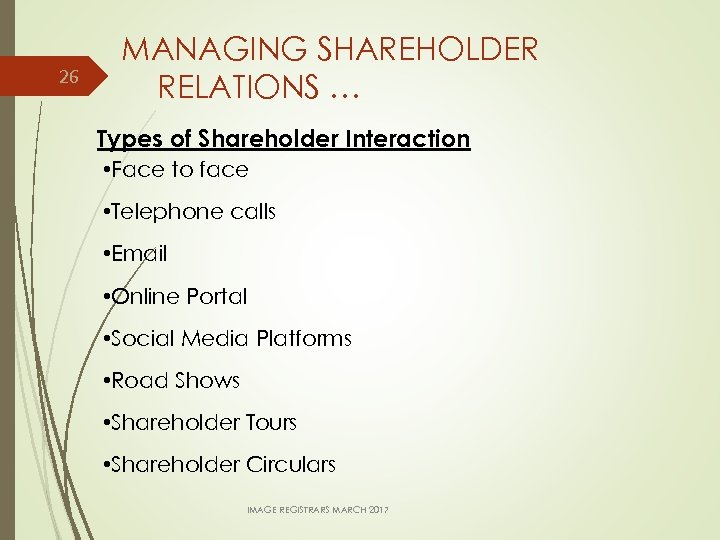 26

MANAGING SHAREHOLDER RELATIONS …

Types of Shareholder Interaction

•Face to face

•Telephone calls

•Email

•Online Portal

•Social Media Platforms

•Road Shows

•Shareholder Tours

•Shareholder Circulars

IMAGE REGISTRARS MARCH 2017